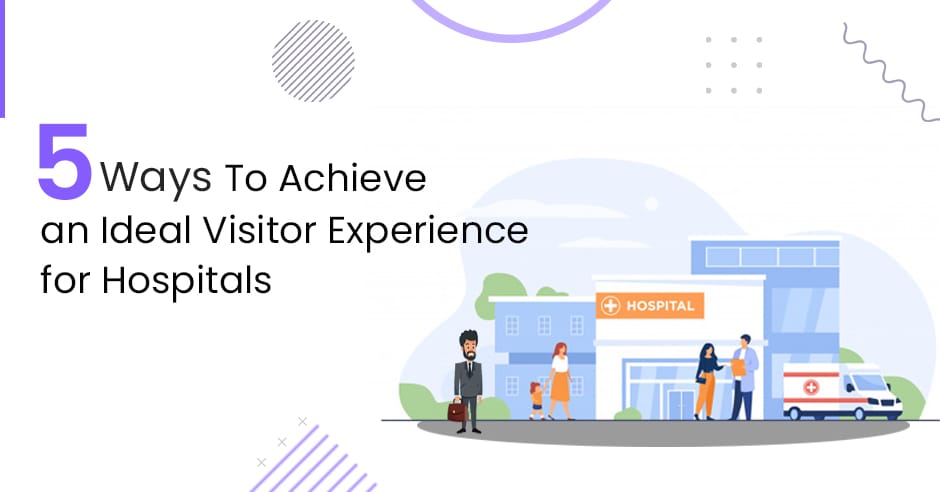 5 Ways To Achieve an Ideal Visitor Experience for Hospitals

HOSPITAL